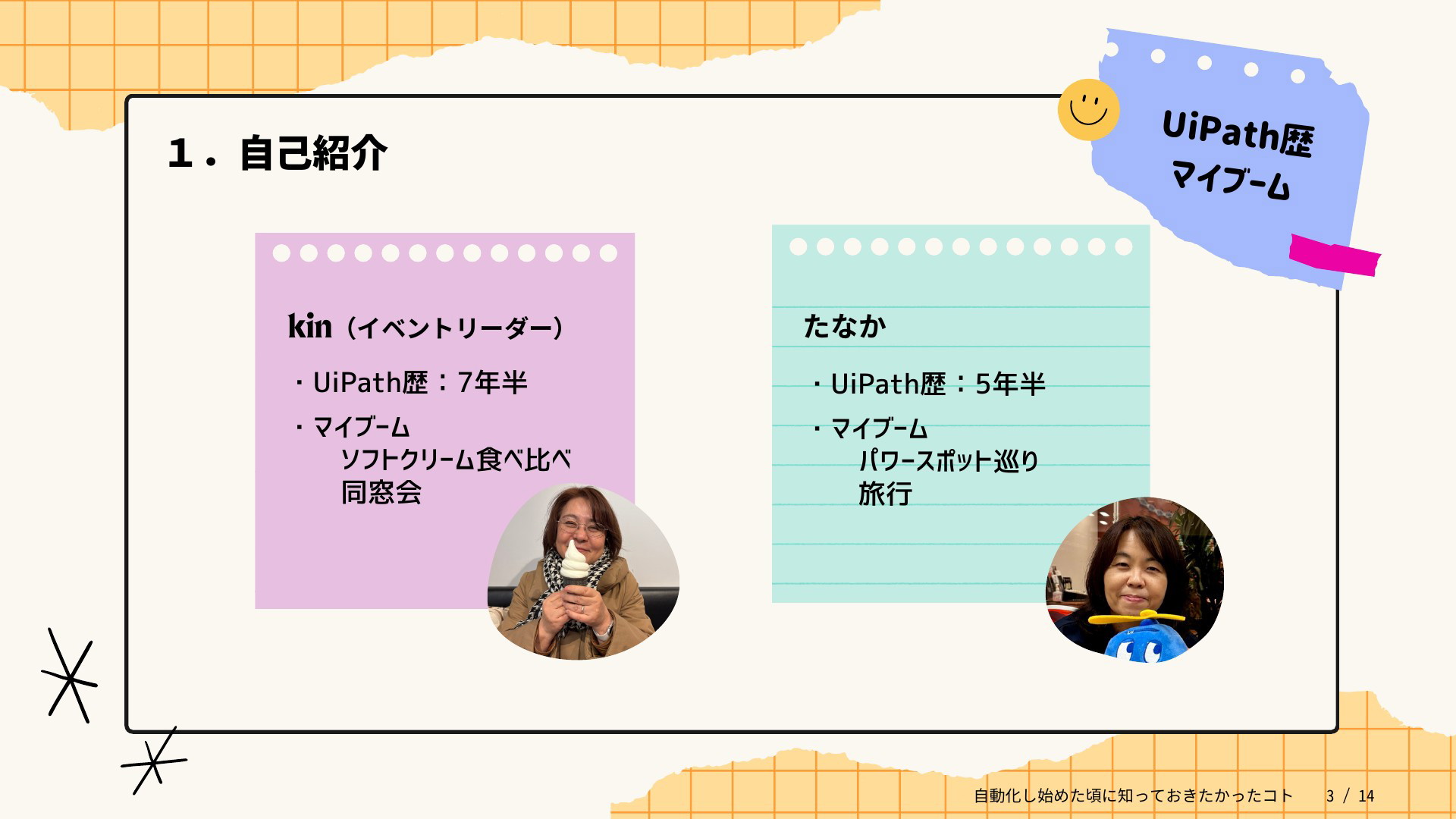 1．自己紹介

UiPath歴
マイブーム

kin（イベントリーダー）

・UiPath歴：7年半

・マイブーム
ソフトクリーム食べ比べ
同窓会

たなか

・UiPath歴：5年半

・マイブーム
パワースポット巡り
旅行

自動化し始めた頃に知っておきたかったコト　3 / 14